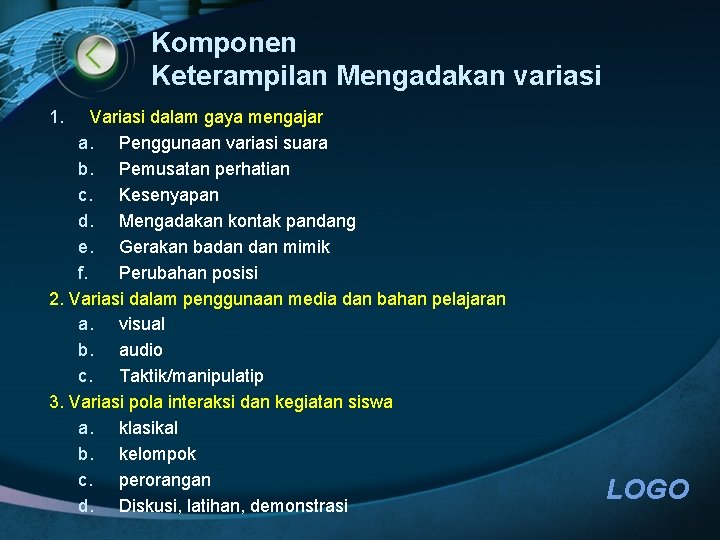 Komponen
Keterampilan Mengadakan variasi

1. Variasi dalam gaya mengajar
a. Penggunaan variasi suara
b. Pemusatan perhatian
c. Kesenyapan
d. Mengadakan kontak pandang
e. Gerakan badan dan mimik
f. Perubahan posisi
2. Variasi dalam penggunaan media dan bahan pelajaran
a. visual
b. audio
c. Taktik/manipulatip
3. Variasi pola interaksi dan kegiatan siswa
a. klasikal
b. kelompok
c. perorangan
d. Diskusi, latihan, demonstrasi

LOGO